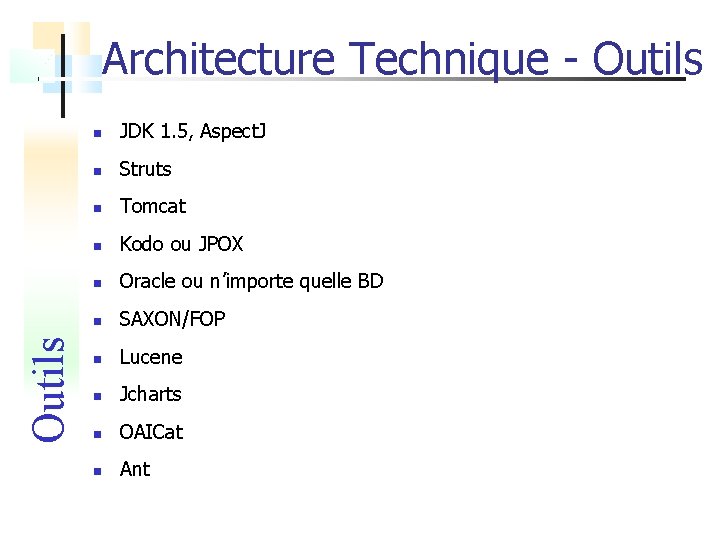 Architecture Technique - Outils

- JDK 1.5, AspectJ
- Struts
- Tomcat
- Kodo ou JPOX
- Oracle ou n'importe quelle BD
- SAXON/FOP
- Lucene
- Jcharts
- OAICat
- Ant

Outils